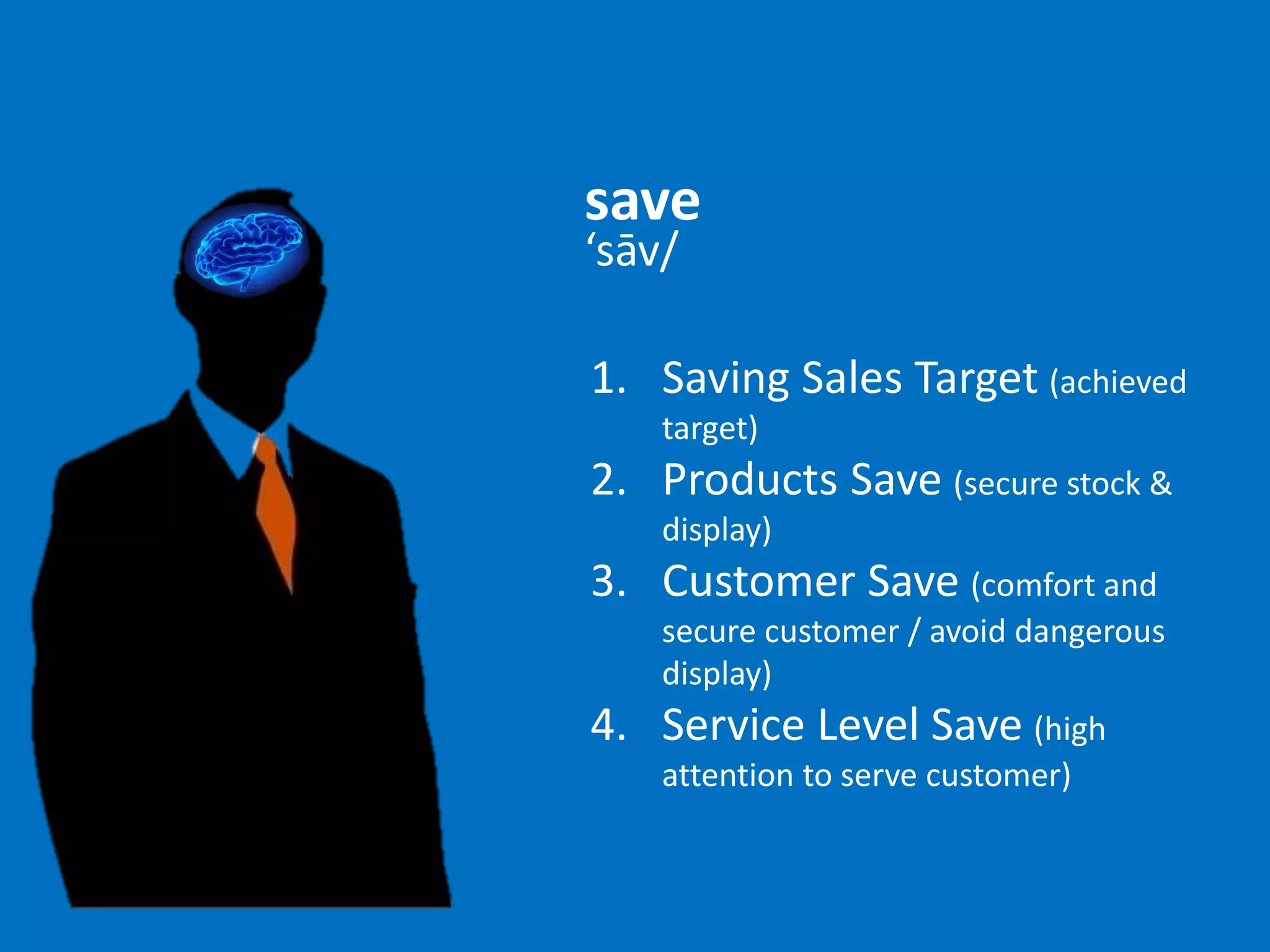 save
‘sāv/

1. Saving Sales Target (achieved target)
2. Products Save (secure stock & display)
3. Customer Save (comfort and secure customer / avoid dangerous display)
4. Service Level Save (high attention to serve customer)